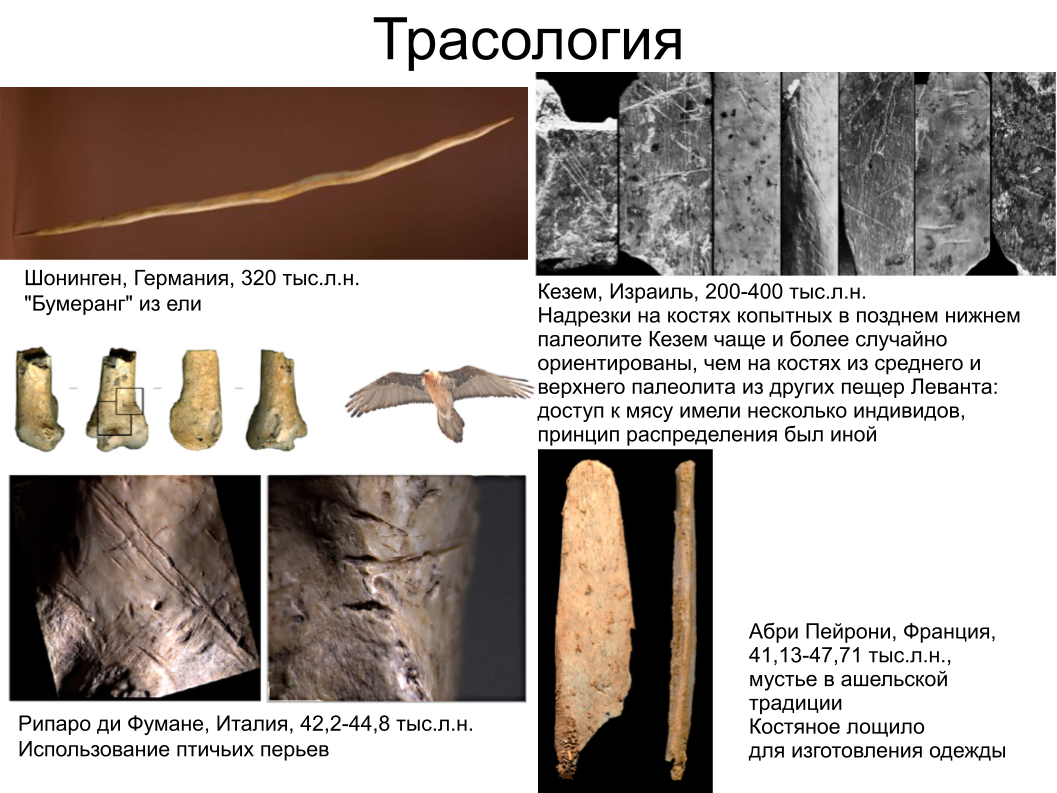 Трасология

Шонинген, Германия, 320 тыс.л.н.
"Бумеранг" из ели

Кезем, Израиль, 200-400 тыс.л.н.
Надрезки на костях копытных в позднем нижнем палеолите Кезем чаще и более случайно ориентированы, чем на костях из среднего и верхнего палеолита из других пещер Леванта: доступ к мясу имели несколько индивидов, принцип распределения был иной

Рипаро ди Фумане, Италия, 42,2-44,8 тыс.л.н.
Использование птичьих перьев

Абри Пейрони, Франция, 41,13-47,71 тыс.л.н., мустье в ашельской традиции
Костяное лощило для изготовления одежды